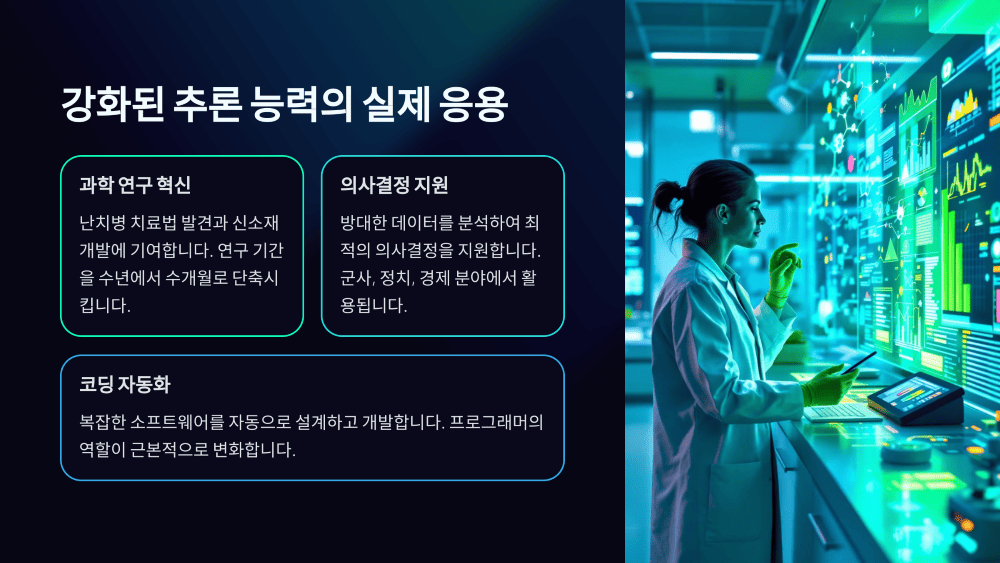 강화된 추론 능력의 실제 응용

과학 연구 혁신

난치병 치료법 발견과 신소재 개발에 기여합니다. 연구 기간을 수년에서 수개월로 단축시킵니다.

의사결정 지원

방대한 데이터를 분석하여 최적의 의사결정을 지원합니다. 군사, 정치, 경제 분야에서 활용됩니다.

코딩 자동화

복잡한 소프트웨어를 자동으로 설계하고 개발합니다. 프로그래머의 역할이 근본적으로 변화합니다.